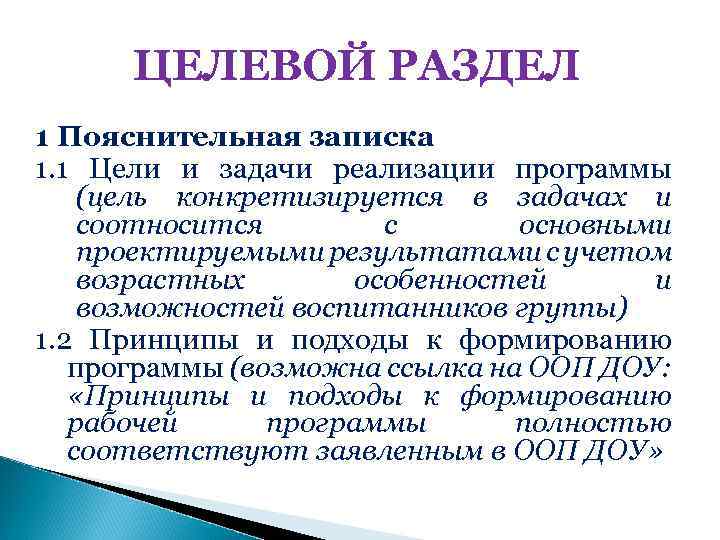 ЦЕЛЕВОЙ РАЗДЕЛ

1 Пояснительная записка

1.1 Цели и задачи реализации программы (цель конкретизируется в задачах и соотносится с основными проектируемыми результатами с учетом возрастных особенностей и возможностей воспитанников группы)

1.2 Принципы и подходы к формированию программы (возможна ссылка на ООП ДОУ: «Принципы и подходы к формированию рабочей программы полностью соответствуют заявленным в ООП ДОУ»